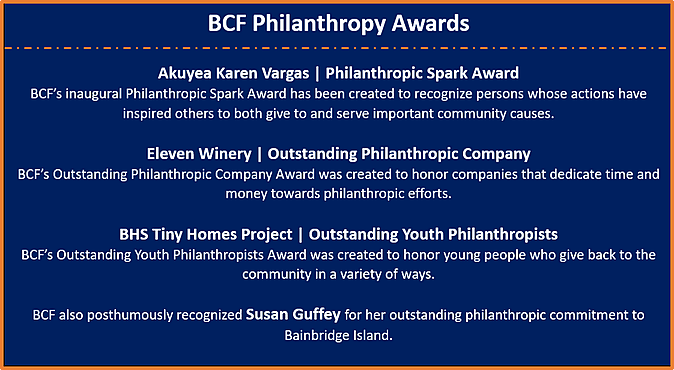 BCF Philanthropy Awards

Akuyea Karen Vargas | Philanthropic Spark Award
BCF's inaugural Philanthropic Spark Award has been created to recognize persons whose actions have inspired others to both give to and serve important community causes.

Eleven Winery | Outstanding Philanthropic Company
BCF's Outstanding Philanthropic Company Award was created to honor companies that dedicate time and money towards philanthropic efforts.

BHS Tiny Homes Project | Outstanding Youth Philanthropists
BCF's Outstanding Youth Philanthropists Award was created to honor young people who give back to the community in a variety of ways.

BCF also posthumously recognized Susan Guffey for her outstanding philanthropic commitment to Bainbridge Island.